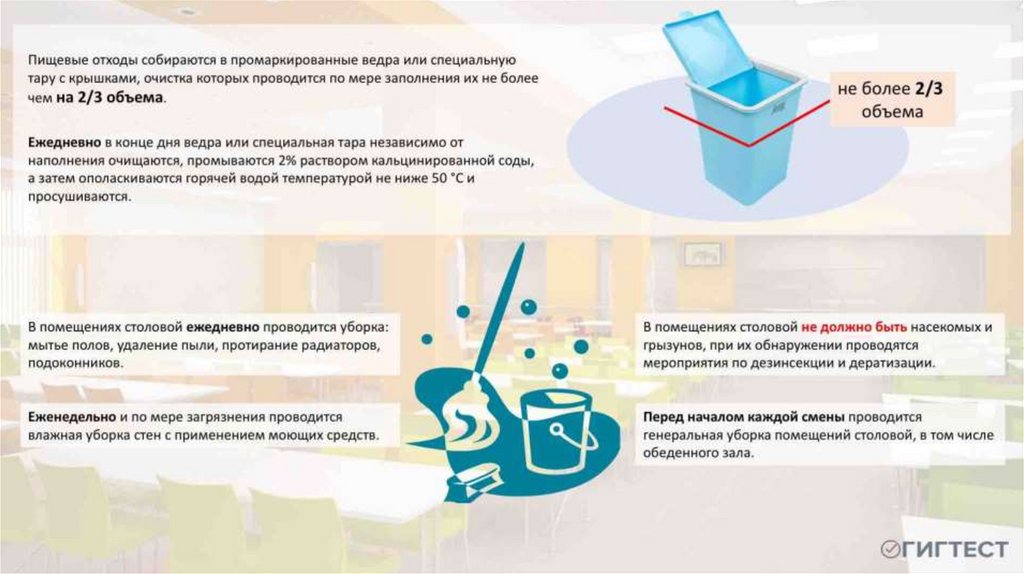 Пищевые отходы собираются в промаркированные ведра или специальную тару с крышками, очистка которых проводится по мере заполнения их не более чем на 2/3 объема.

Ежедневно в конце дня ведра или специальная тара независимо от наполнения очищаются, промываются 2% раствором кальцинированной соды, а затем ополаскиваются горячей водой температурой не ниже 50 °С и просушиваются.

не более 2/3 объема

В помещениях столовой ежедневно проводится уборка: мытье полов, удаление пыли, протирание радиаторов, подоконников.

Еженедельно и по мере загрязнения проводится влажная уборка стен с применением моющих средств.

В помещениях столовой не должно быть насекомых и грызунов, при их обнаружении проводятся мероприятия по дезинсекции и дератизации.

Перед началом каждой смены проводится генеральная уборка помещений столовой, в том числе обеденного зала.

ГИГТЕСТ